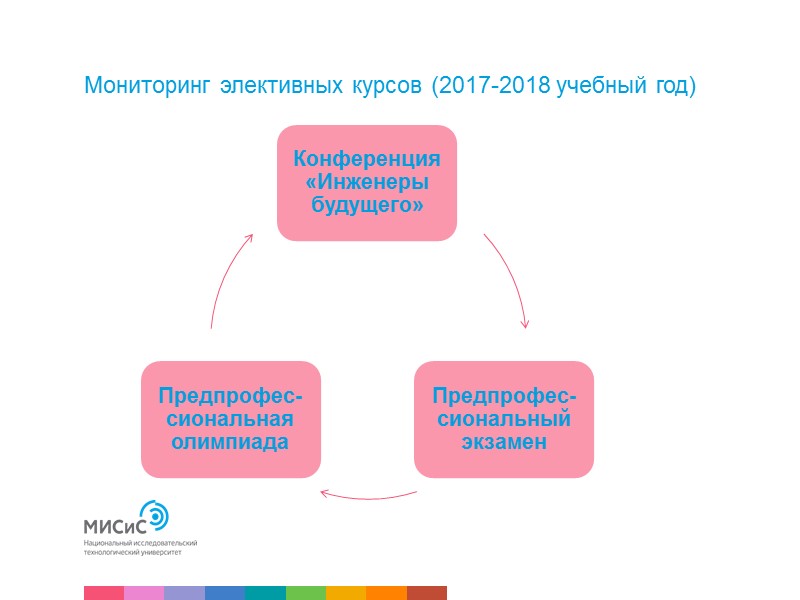 Мониторинг элективных курсов (2017-2018 учебный год)

Конференция «Инженеры будущего»

Предпрофессиональный экзамен

Предпрофессиональная олимпиада

МИСиС
Национальный исследовательский технологический университет